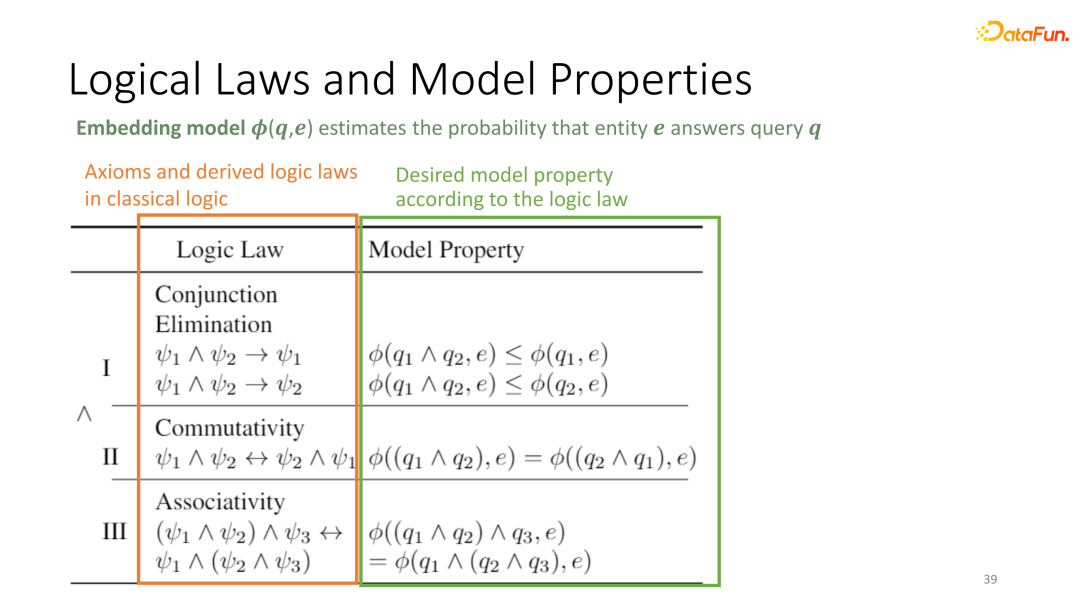 DataFun.

Logical Laws and Model Properties

Embedding model $\phi(q,e)$ estimates the probability that entity $e$ answers query $q$

Axioms and derived logic laws in classical logic

Desired model property according to the logic law

| | | Logic Law | Model Property |
|---|---|---|---|
| $\wedge$ | I | Conjunction Elimination $\psi_1 \wedge \psi_2 \rightarrow \psi_1$ $\psi_1 \wedge \psi_2 \rightarrow \psi_2$ | $\phi(q_1 \wedge q_2, e) \leq \phi(q_1, e)$ $\phi(q_1 \wedge q_2, e) \leq \phi(q_2, e)$ |
| | II | Commutativity $\psi_1 \wedge \psi_2 \leftrightarrow \psi_2 \wedge \psi_1$ | $\phi((q_1 \wedge q_2), e) = \phi((q_2 \wedge q_1), e)$ |
| | III | Associativity $(\psi_1 \wedge \psi_2) \wedge \psi_3 \leftrightarrow$ $\psi_1 \wedge (\psi_2 \wedge \psi_3)$ | $\phi((q_1 \wedge q_2) \wedge q_3, e)$ $= \phi(q_1 \wedge (q_2 \wedge q_3), e)$ |

39